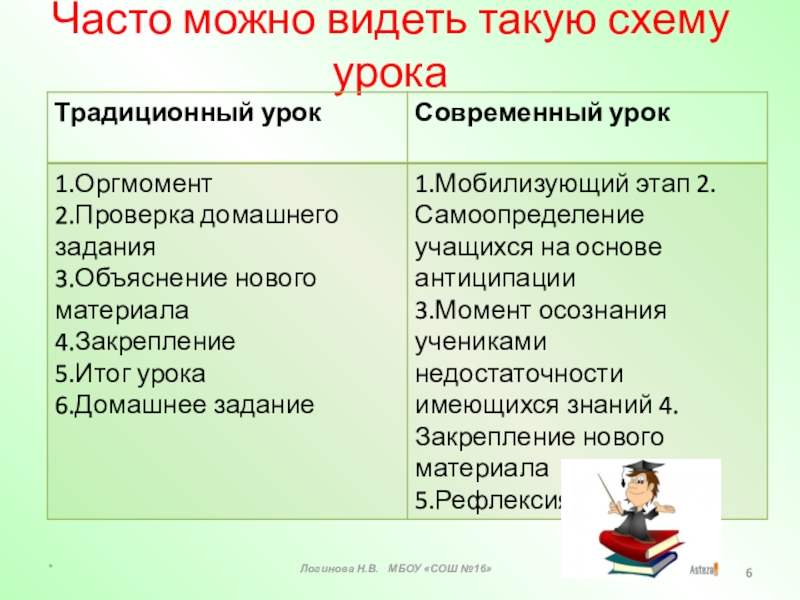 Часто можно видеть такую схему урока

| Традиционный урок | Современный урок |
|---|---|
| 1.Оргмомент 2.Проверка домашнего задания 3.Объяснение нового материала 4.Закрепление 5.Итог урока 6.Домашнее задание | 1.Мобилизующий этап 2. Самоопределение учащихся на основе антиципации 3.Момент осознания учениками недостаточности имеющихся знаний 4. Закрепление нового материала 5.Рефлексия |

*

Логинова Н.В. МБОУ «СОШ №16»

Asteza

6